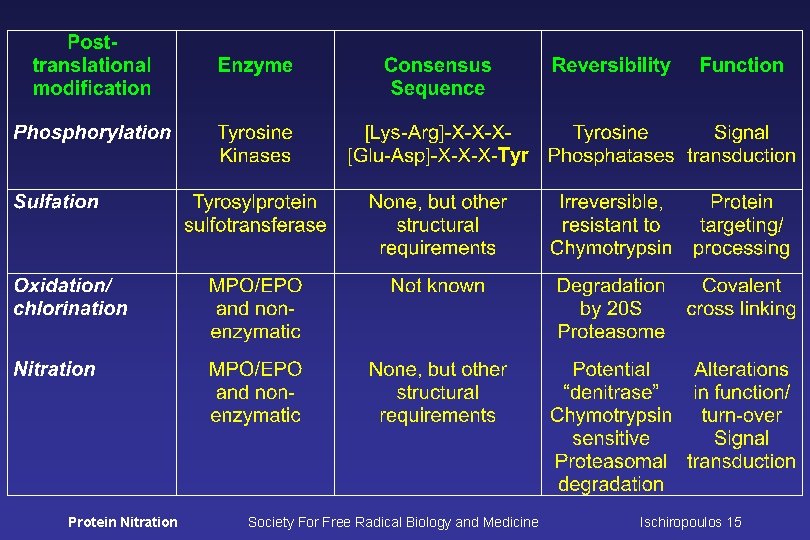 | Post-translational modification | Enzyme | Consensus Sequence | Reversibility | Function |
|---|---|---|---|---|
| Phosphorylation | Tyrosine Kinases | [Lys-Arg]-X-X-X-[Glu-Asp]-X-X-X-Tyr | Tyrosine Phosphatases | Signal transduction |
| Sulfation | Tyrosylprotein sulfotransferase | None, but other structural requirements | Irreversible, resistant to Chymotrypsin | Protein targeting/ processing |
| Oxidation/ chlorination | MPO/EPO and non-enzymatic | Not known | Degradation by 20S Proteasome | Covalent cross linking |
| Nitration | MPO/EPO and non-enzymatic | None, but other structural requirements | Potential "denitrase" Chymotrypsin sensitive Proteasomal degradation | Alterations in function/ turn-over Signal transduction |

Protein Nitration Society For Free Radical Biology and Medicine Ischiropoulos 15